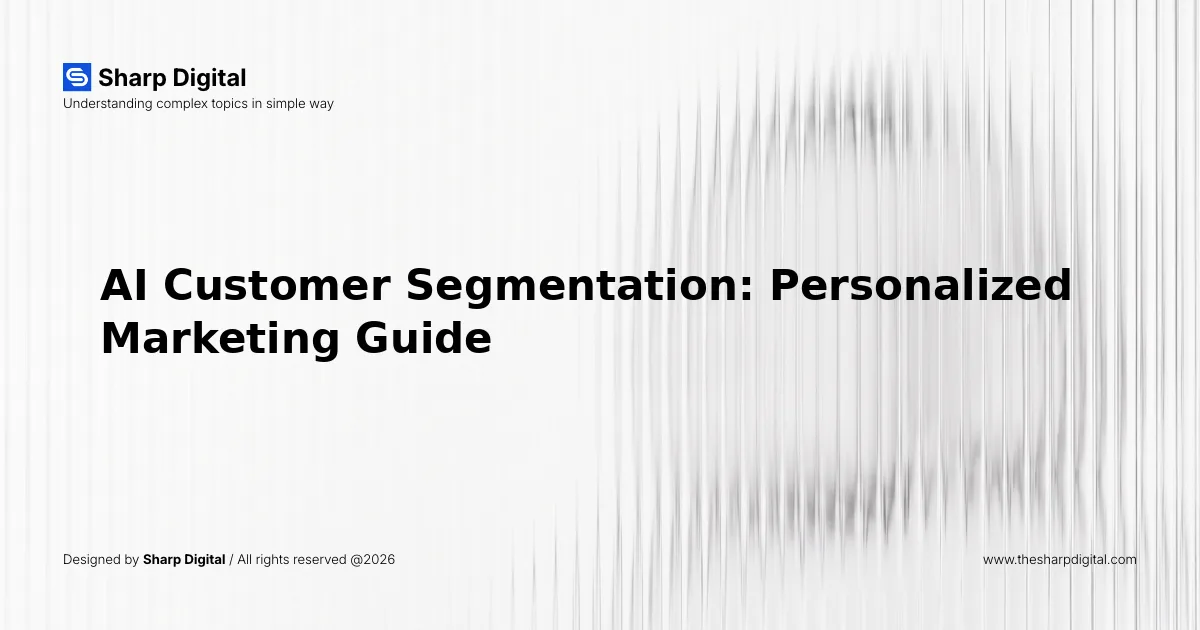 Sharp Digital
Understanding complex topics in simple way

AI Customer Segmentation: Personalized Marketing Guide

Designed by Sharp Digital / All rights reserved @2026

www.thesharpdigital.com